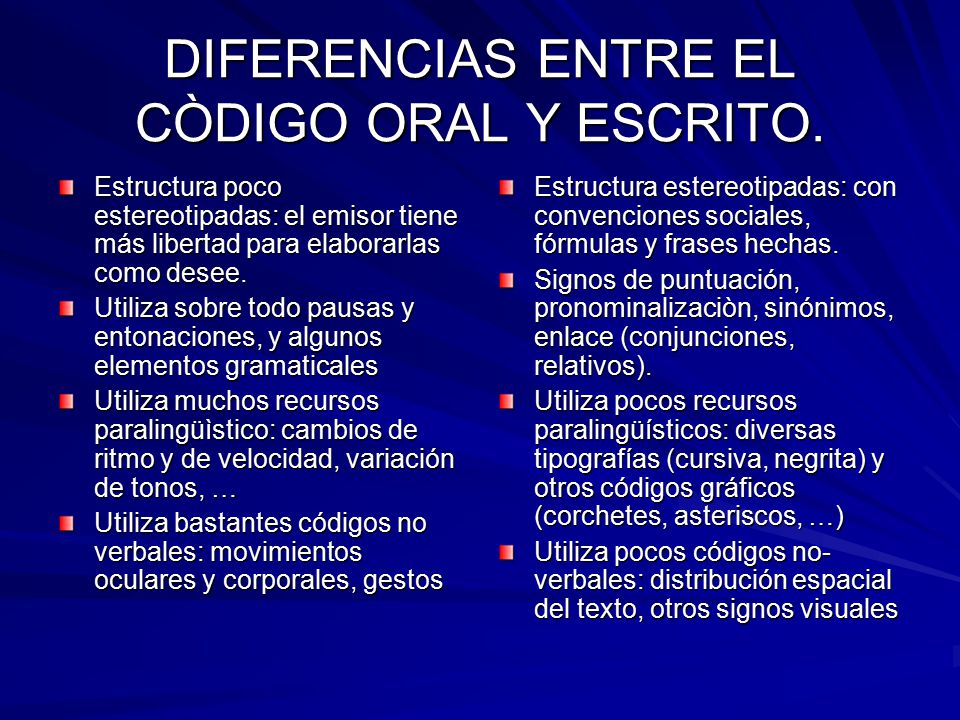 DIFERENCIAS ENTRE EL CÒDIGO ORAL Y ESCRITO.

Estructura poco estereotipadas: el emisor tiene más libertad para elaborarlas como desee.

Utiliza sobre todo pausas y entonaciones, y algunos elementos gramaticales

Utiliza muchos recursos paralingüìstico: cambios de ritmo y de velocidad, variación de tonos, …

Utiliza bastantes códigos no verbales: movimientos oculares y corporales, gestos

Estructura estereotipadas: con convenciones sociales, fórmulas y frases hechas.

Signos de puntuación, pronominalizaciòn, sinónimos, enlace (conjunciones, relativos).

Utiliza pocos recursos paralingüísticos: diversas tipografías (cursiva, negrita) y otros códigos gráficos (corchetes, asteriscos, …)

Utiliza pocos códigos no-verbales: distribución espacial del texto, otros signos visuales